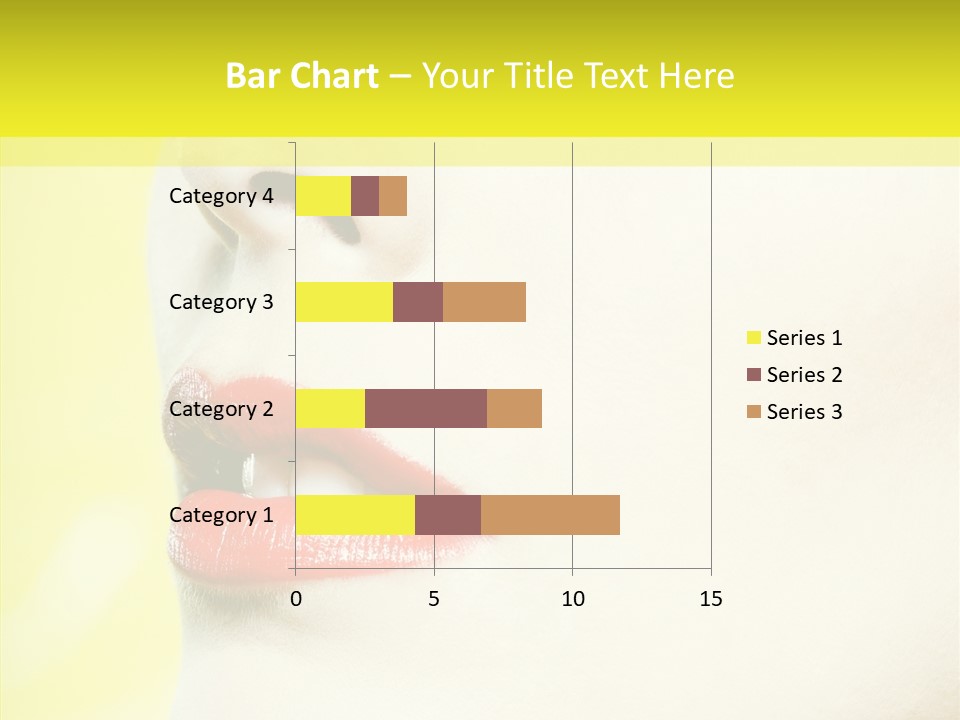 Bar Chart – Your Title Text Here

Category 4
Category 3
Category 2
Category 1

0
5
10
15

Series 1
Series 2
Series 3